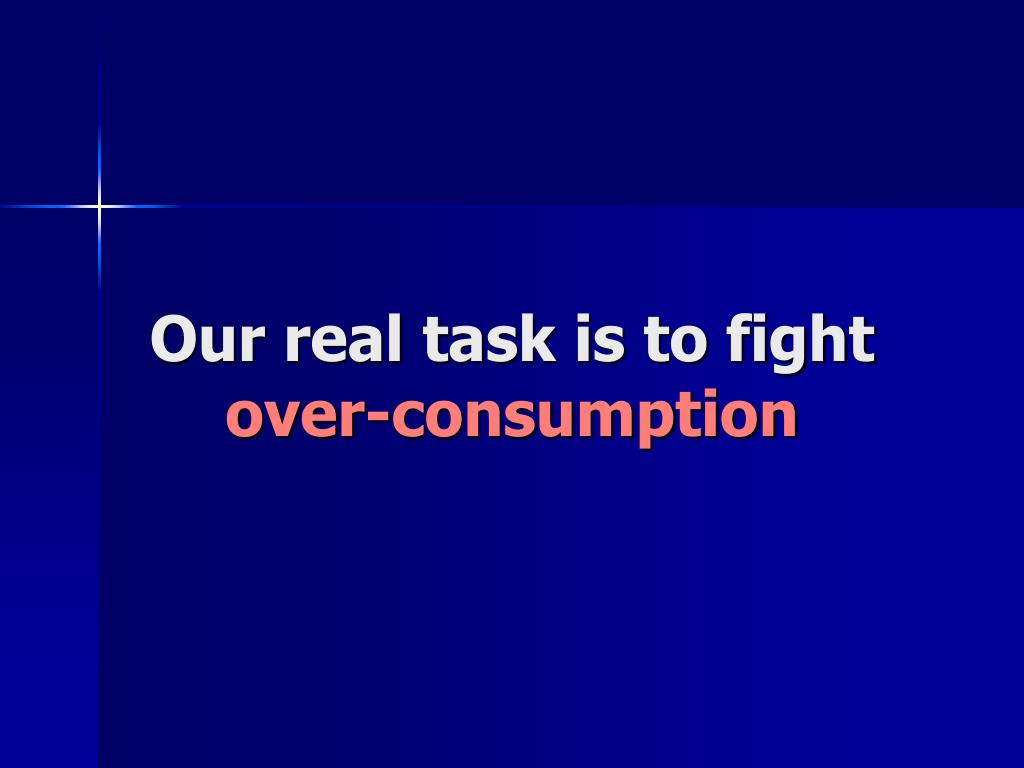 Our real task is to fight
over-consumption